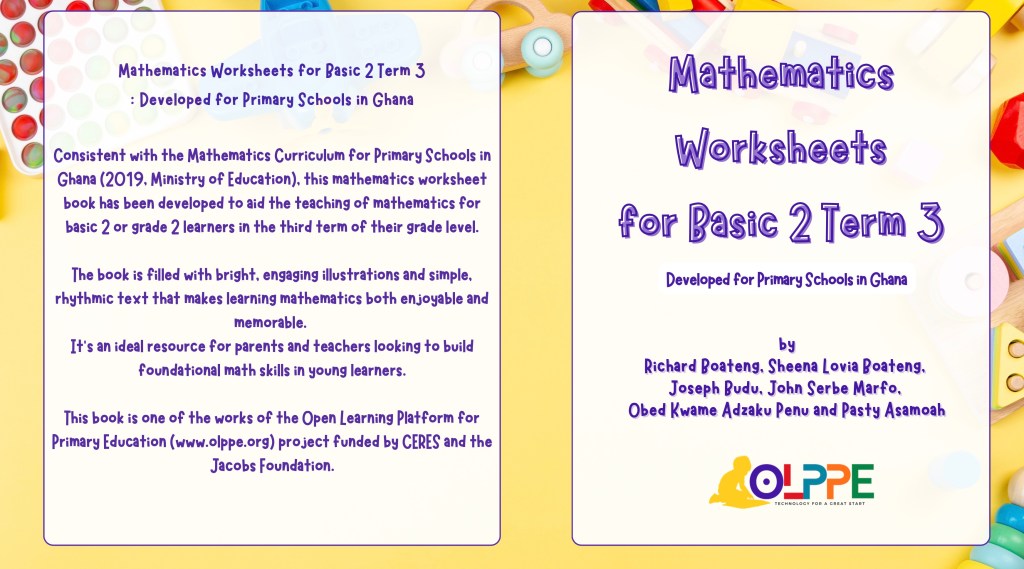 Mathematics Worksheets for Basic 2 Term 3
: Developed for Primary Schools in Ghana

Consistent with the Mathematics Curriculum for Primary Schools in Ghana (2019, Ministry of Education), this mathematics worksheet book has been developed to aid the teaching of mathematics for basic 2 or grade 2 learners in the third term of their grade level.

The book is filled with bright, engaging illustrations and simple, rhythmic text that makes learning mathematics both enjoyable and memorable.
It's an ideal resource for parents and teachers looking to build foundational math skills in young learners.

This book is one of the works of the Open Learning Platform for Primary Education (www.olppe.org) project funded by CERES and the Jacobs Foundation.

Mathematics Worksheets for Basic 2 Term 3

Developed for Primary Schools in Ghana

by
Richard Boateng, Sheena Lovia Boateng, Joseph Budu, John Serbe Marfo, Obed Kwame Adzaku Penu and Pasty Asamoah

OLPPE
TECHNOLOGY FOR A GREAT START